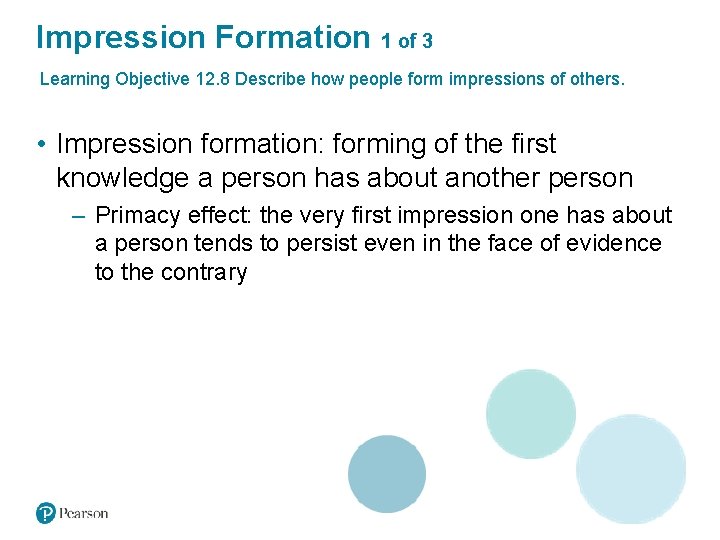 Impression Formation 1 of 3

Learning Objective 12.8 Describe how people form impressions of others.

• Impression formation: forming of the first knowledge a person has about another person

– Primacy effect: the very first impression one has about a person tends to persist even in the face of evidence to the contrary

Pearson